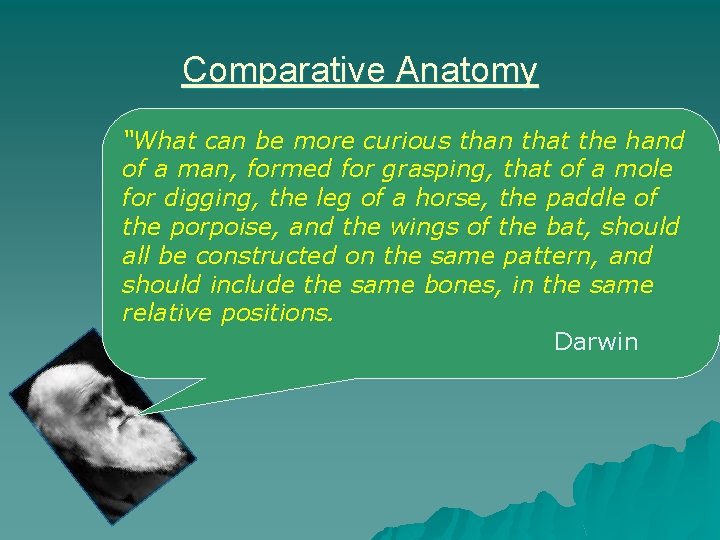 Comparative Anatomy

"What can be more curious than that the hand of a man, formed for grasping, that of a mole for digging, the leg of a horse, the paddle of the porpoise, and the wings of the bat, should all be constructed on the same pattern, and should include the same bones, in the same relative positions.

Darwin